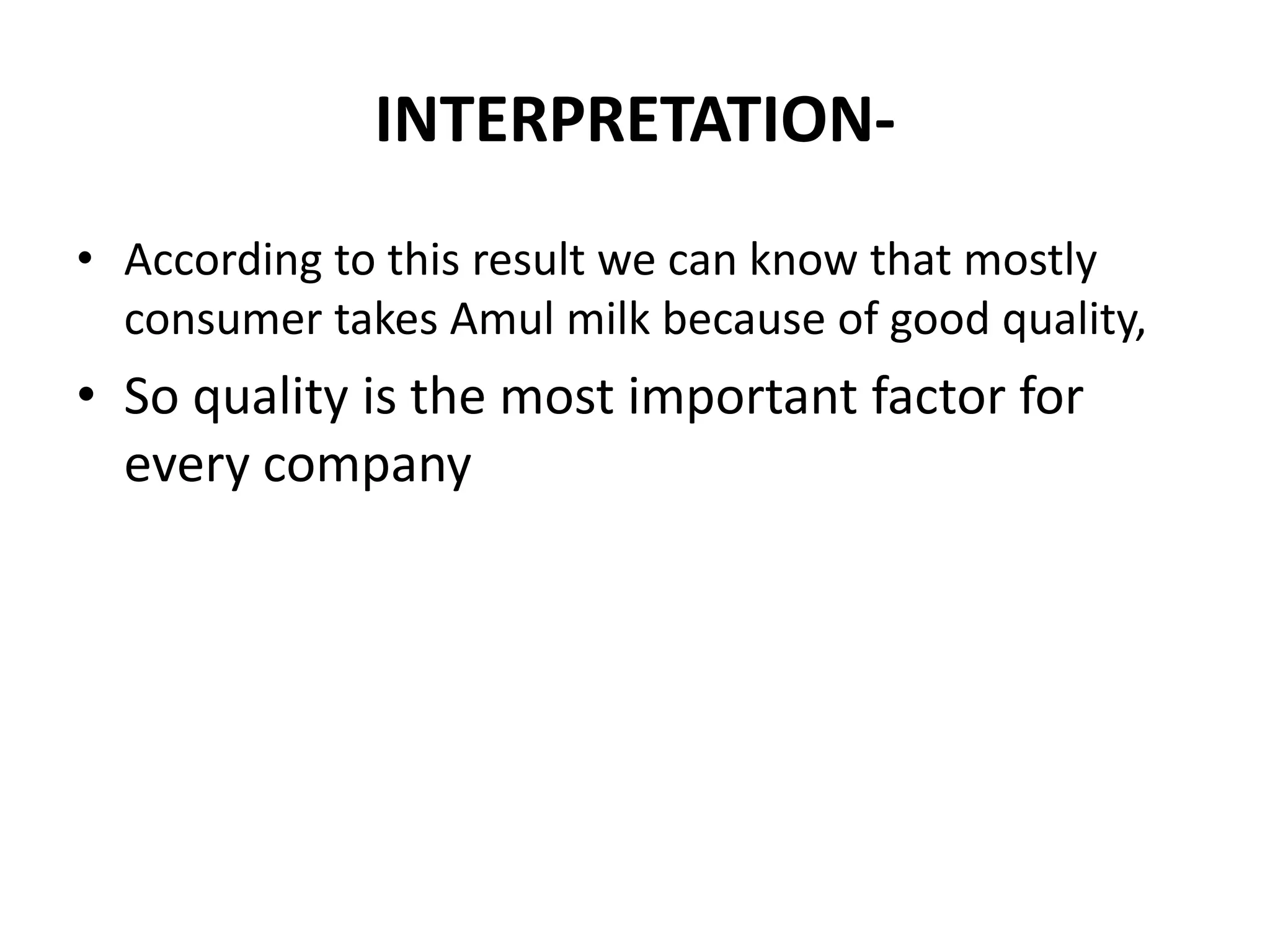 INTERPRETATION-

• According to this result we can know that mostly consumer takes Amul milk because of good quality,

• So quality is the most important factor for every company